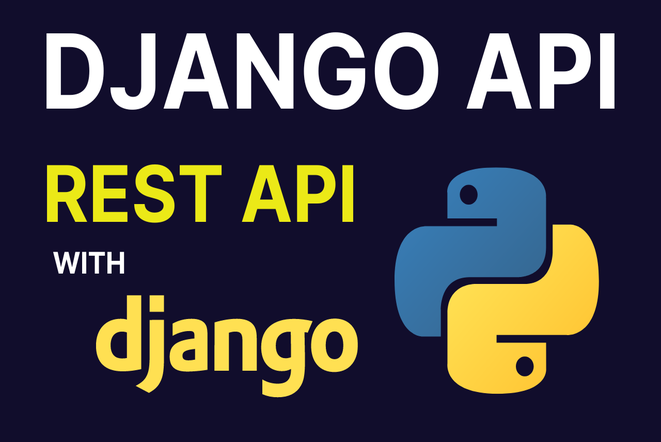 DJANGO API

REST API

WITH

django